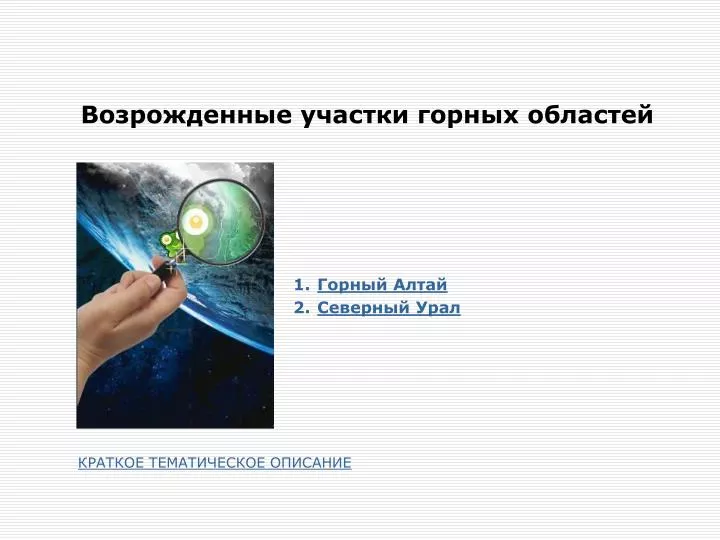 Возрожденные участки горных областей

1. Горный Алтай
2. Северный Урал

КРАТКОЕ ТЕМАТИЧЕСКОЕ ОПИСАНИЕ